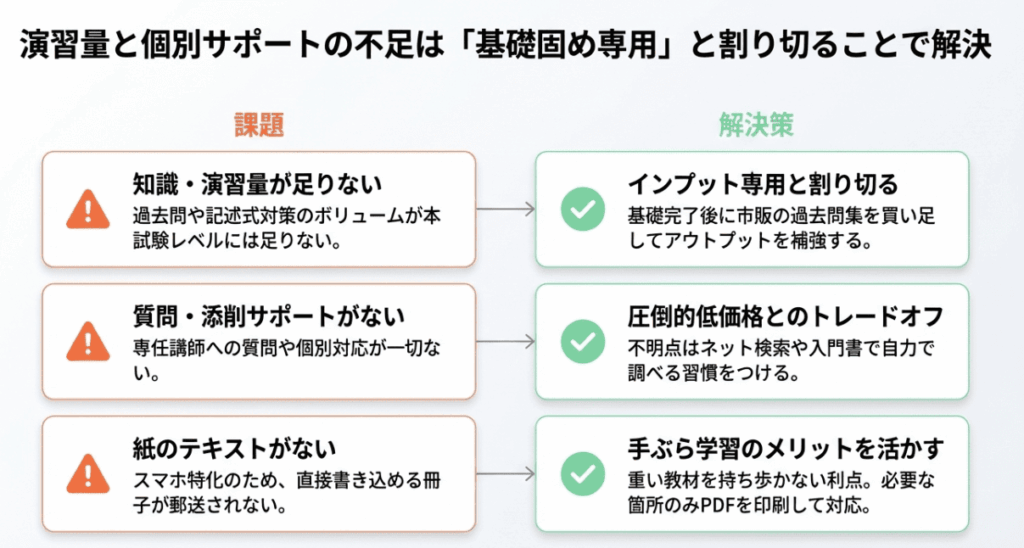 演習量と個別サポートの不足は「基礎固め専用」と割り切ることで解決

課題

知識・演習量が足りない
過去問や記述式対策のボリュームが本試験レベルには足りない。

質問・添削サポートがない
専任講師への質問や個別対応が一切ない。

紙のテキストがない
スマホ特化のため、直接書き込める冊子が郵送されない。

解決策

インプット専用と割り切る
基礎完了後に市販の過去問集を買い足してアウトプットを補強する。

圧倒的低価格とのトレードオフ
不明点はネット検索や入門書で自力で調べる習慣をつける。

手ぶら学習のメリットを活かす
重い教材を持ち歩かない利点。必要な箇所のみPDFを印刷して対応。